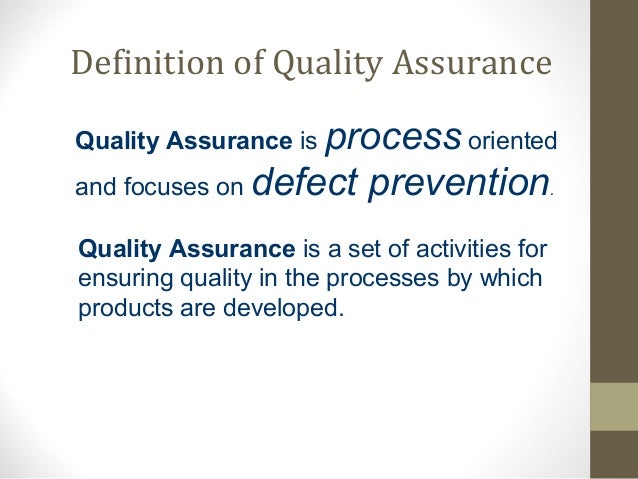 Definition of Quality Assurance

Quality Assurance is process oriented and focuses on defect prevention.

Quality Assurance is a set of activities for ensuring quality in the processes by which products are developed.